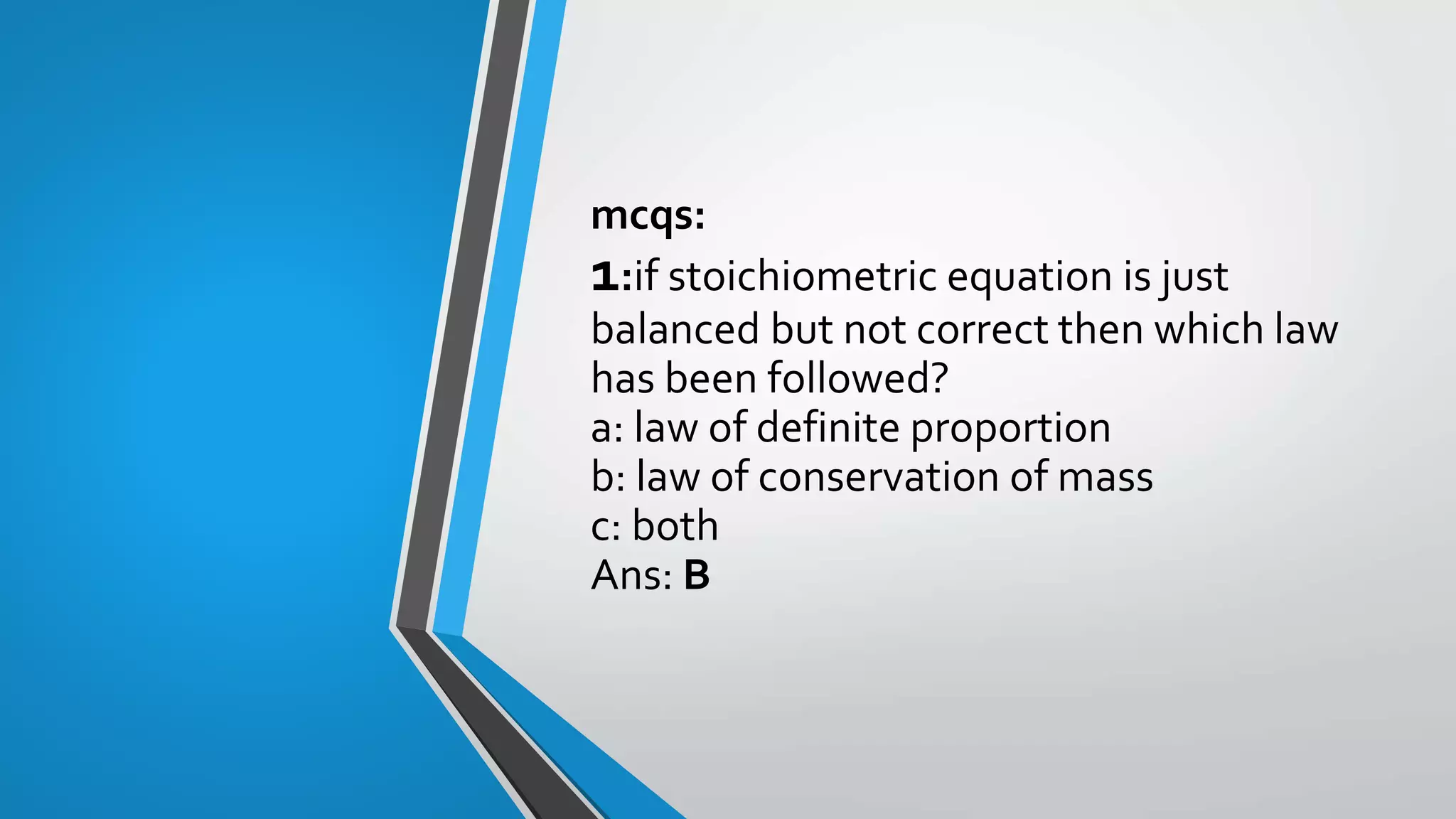 mcqs:

1:if stoichiometric equation is just balanced but not correct then which law has been followed?
a: law of definite proportion
b: law of conservation of mass
c: both
Ans: B